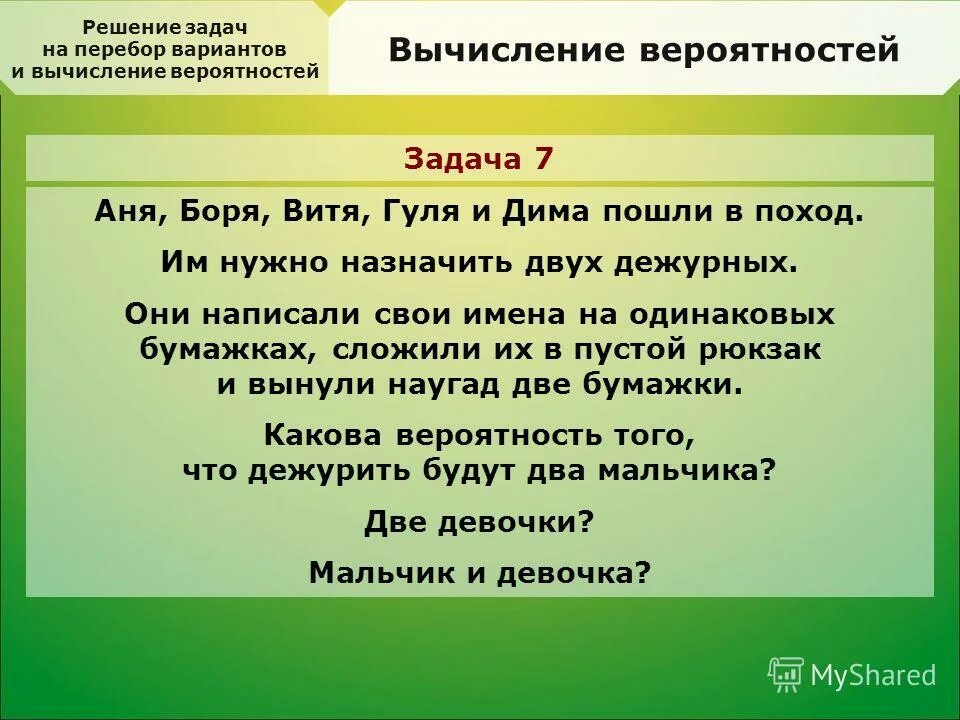 Решение задач на перебор вариантов и вычисление вероятностей

Вычисление вероятностей

Задача 7

Аня, Боря, Витя, Гуля и Дима пошли в поход.

Им нужно назначить двух дежурных.

Они написали свои имена на одинаковых бумажках, сложили их в пустой рюкзак и вынули наугад две бумажки.

Какова вероятность того, что дежурить будут два мальчика?

Две девочки?

Мальчик и девочка?

MyShared